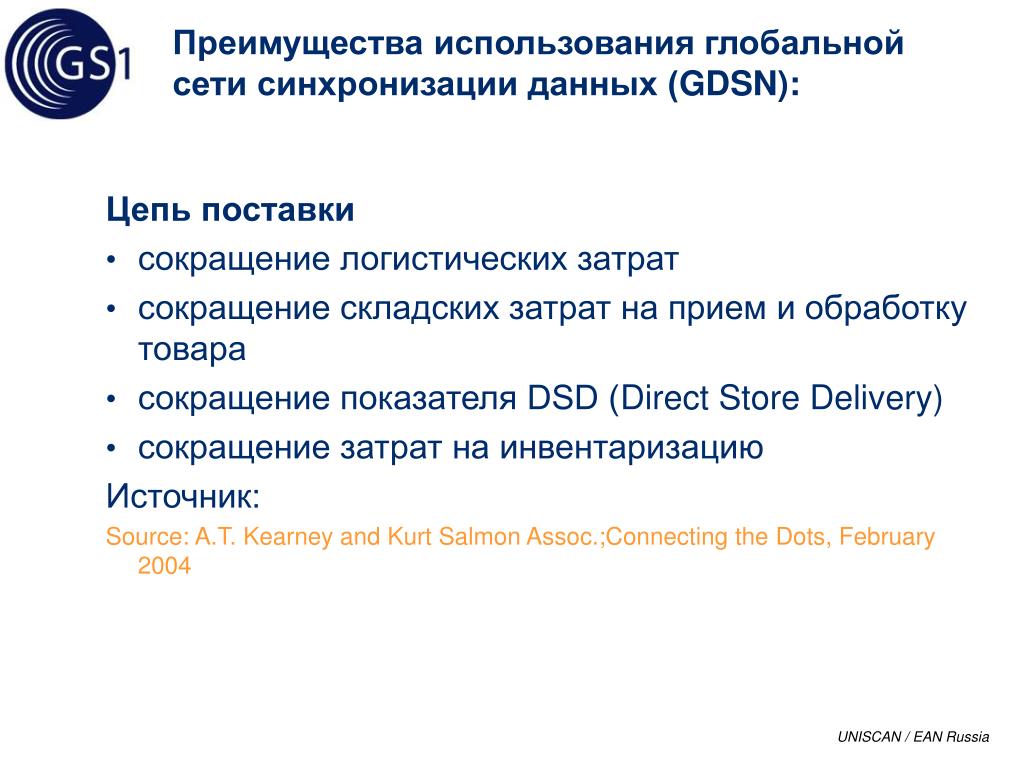 GS1

Преимущества использования глобальной сети синхронизации данных (GDSN):

Цепь поставки
• сокращение логистических затрат
• сокращение складских затрат на прием и обработку товара
• сокращение показателя DSD (Direct Store Delivery)
• сокращение затрат на инвентаризацию
Источник:
Source: A.T. Kearney and Kurt Salmon Assoc.;Connecting the Dots, February 2004

UNISCAN / EAN Russia